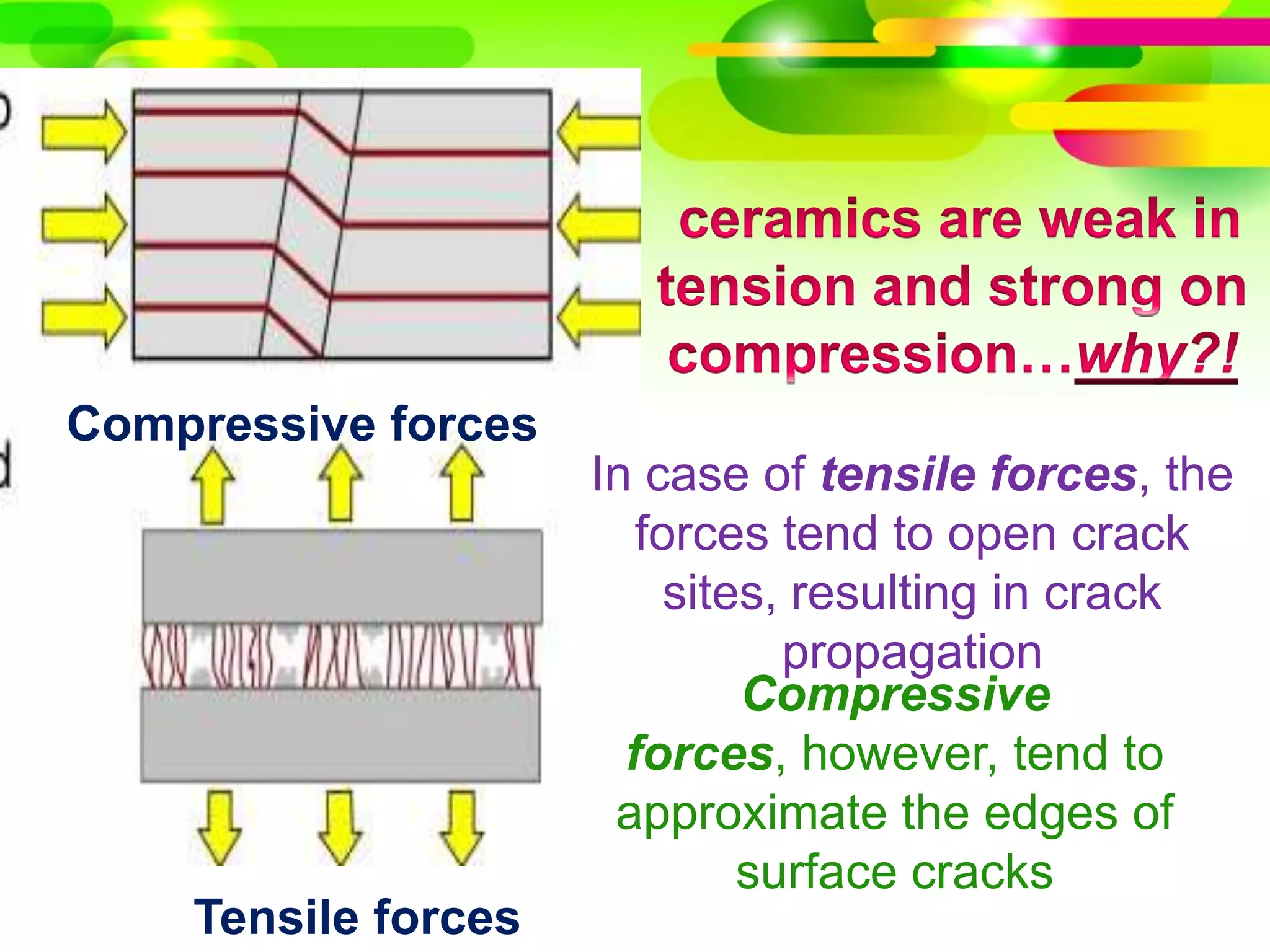 ceramics are weak in tension and strong on compression…why?!

Compressive forces

In case of tensile forces, the forces tend to open crack sites, resulting in crack propagation

Compressive forces, however, tend to approximate the edges of surface cracks

Tensile forces